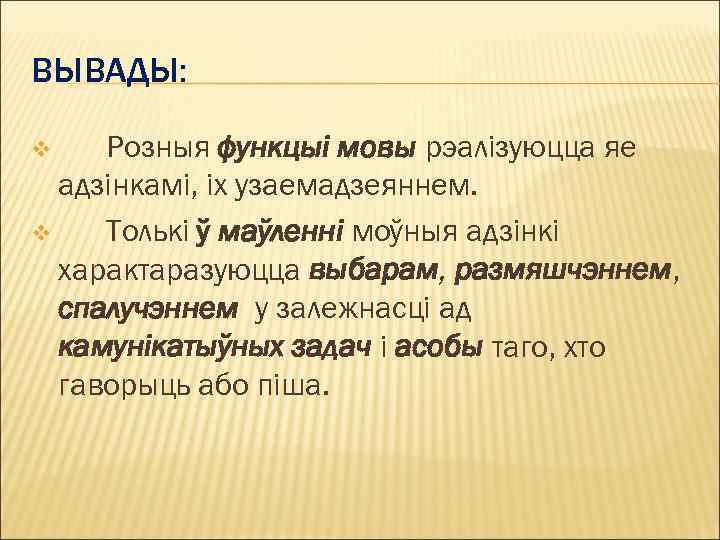 ВЫВАДЫ:

Розныя функцыі мовы рэалізуюцца яе адзінкамі, іх узаемадзеяннем.

Толькі ў маўленні моўныя адзінкі характаразуюцца выбарам, размяшчэннем, спалучэннем у залежнасці ад камунікатыўных задач і асобы таго, хто гаворыць або піша.